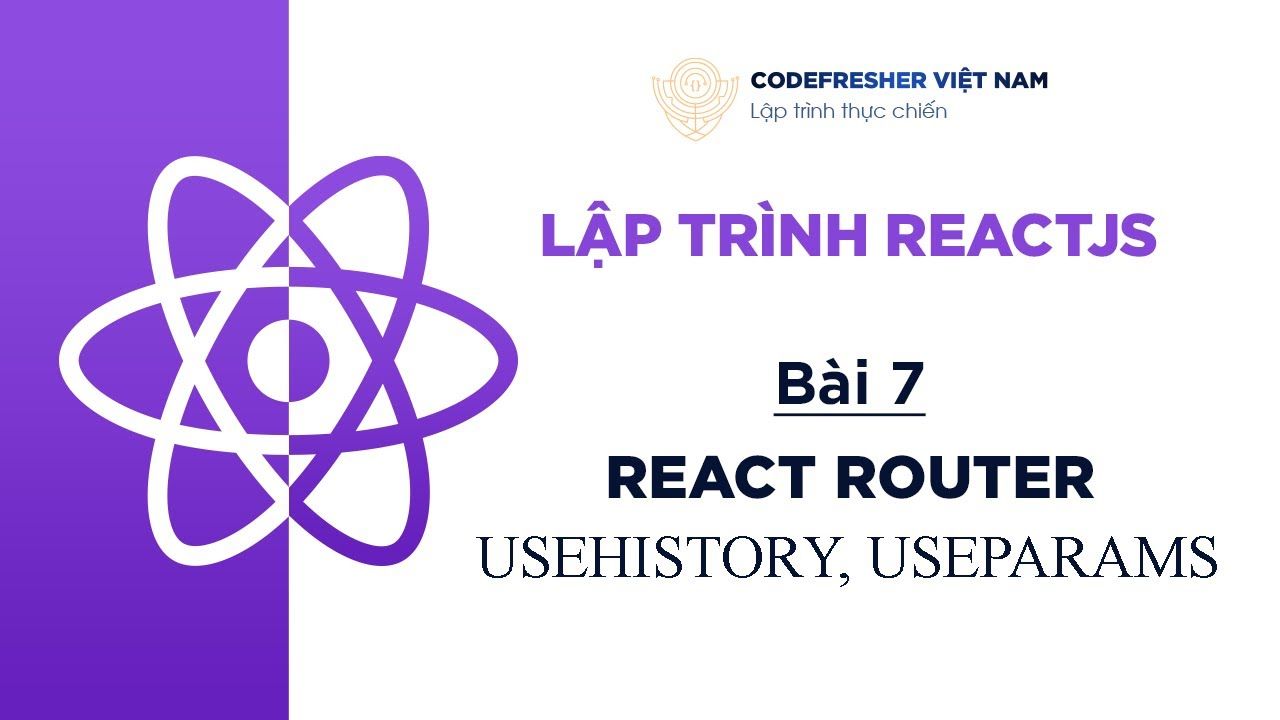 CODEFRESHER VIỆT NAM
Lập trình thực chiến

LẬP TRÌNH REACTJS

Bài 7

REACT ROUTER

USEHISTORY, USEPARAMS